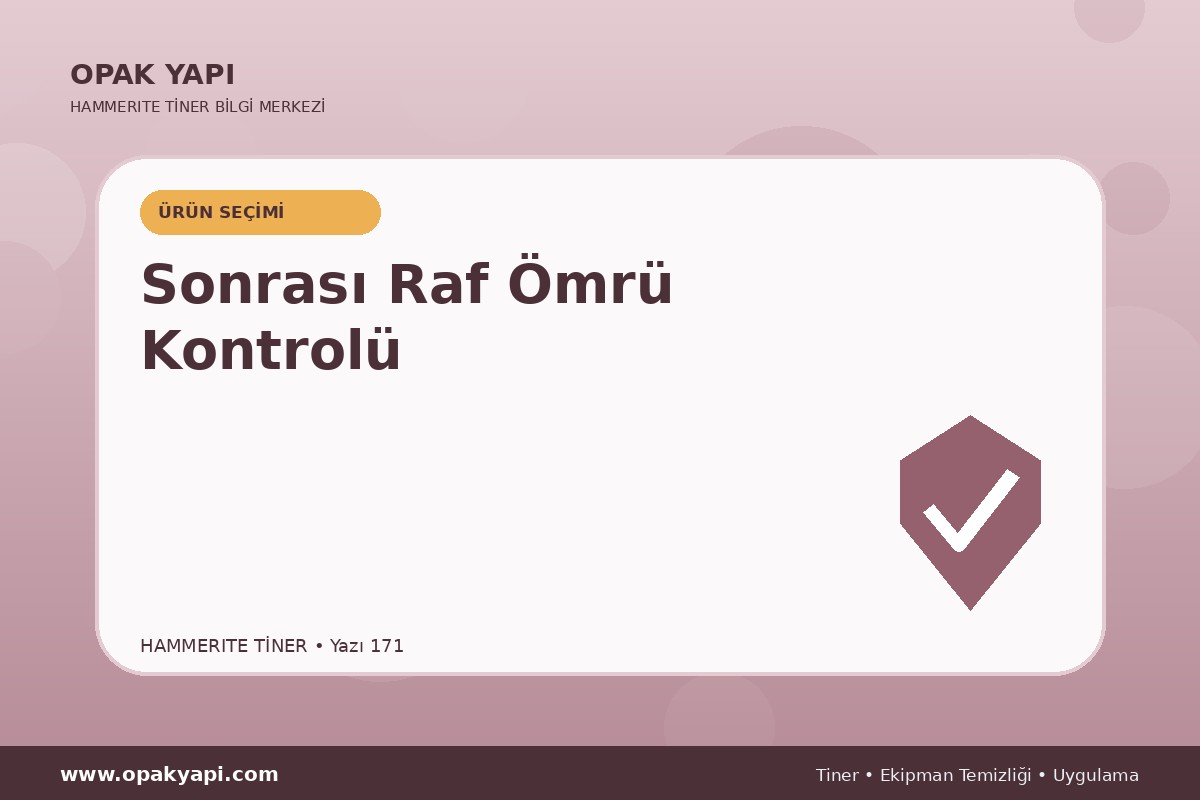 OPAK YAPI
HAMMERITE TİNER BİLGİ MERKEZİ

ÜRÜN SEÇİMİ

Sonrası Raf Ömrü Kontrolü

HAMMERITE TİNER • Yazı 171

www.opakyapi.com

Tiner • Ekipman Temizliği • Uygulama